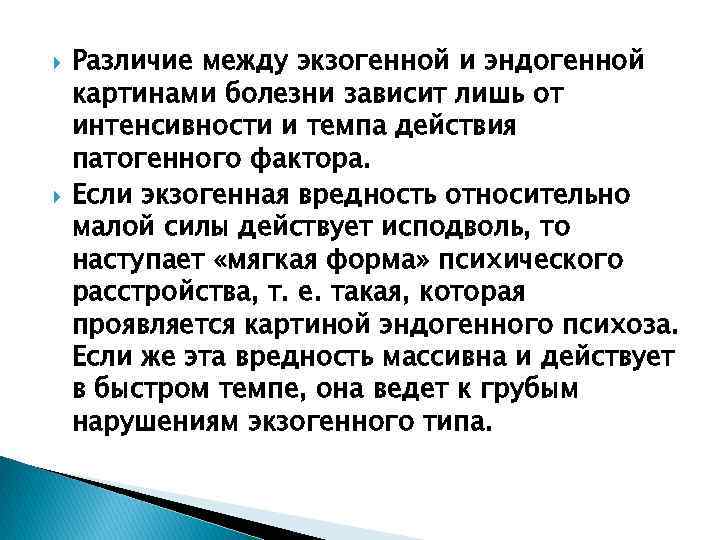 Различие между экзогенной и эндогенной картинами болезни зависит лишь от интенсивности и темпа действия патогенного фактора.

Если экзогенная вредность относительно малой силы действует исподволь, то наступает «мягкая форма» психического расстройства, т. е. такая, которая проявляется картиной эндогенного психоза. Если же эта вредность массивна и действует в быстром темпе, она ведет к грубым нарушениям экзогенного типа.